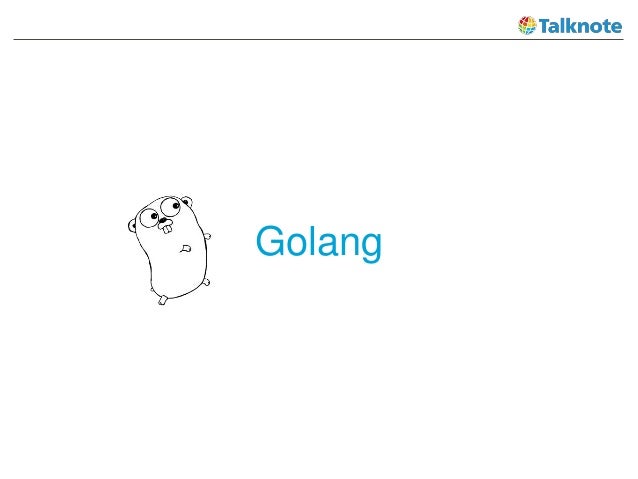 Talknote

Golang